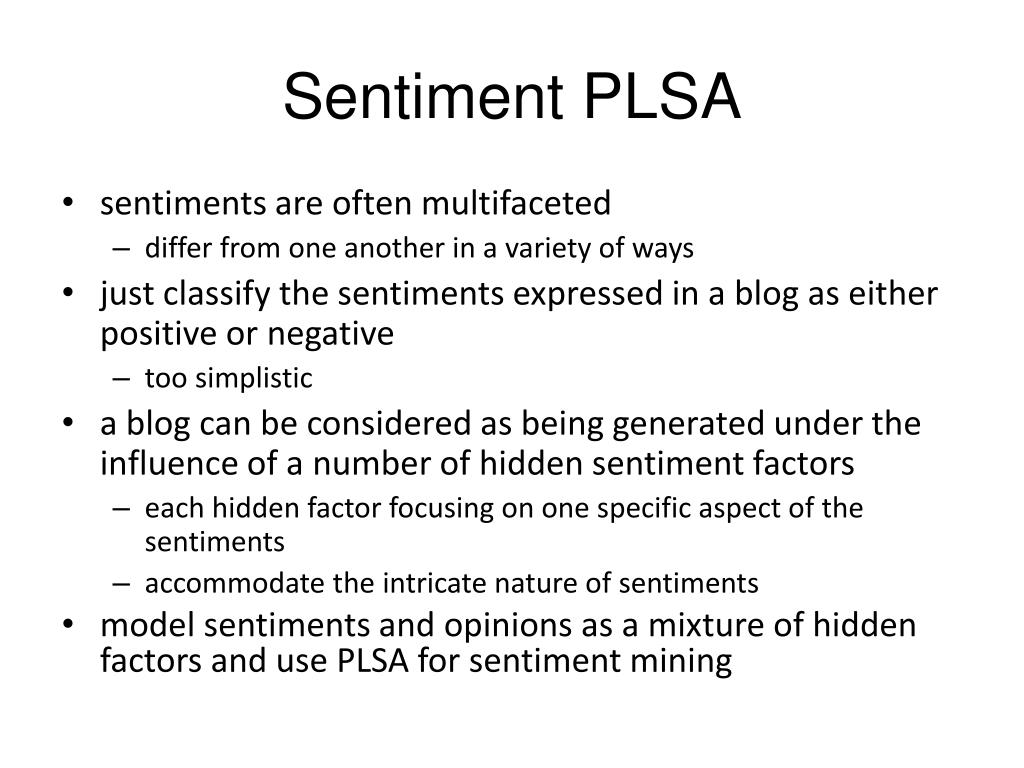 Sentiment PLSA

• sentiments are often multifaceted
  – differ from one another in a variety of ways
• just classify the sentiments expressed in a blog as either positive or negative
  – too simplistic
• a blog can be considered as being generated under the influence of a number of hidden sentiment factors
  – each hidden factor focusing on one specific aspect of the sentiments
  – accommodate the intricate nature of sentiments
• model sentiments and opinions as a mixture of hidden factors and use PLSA for sentiment mining